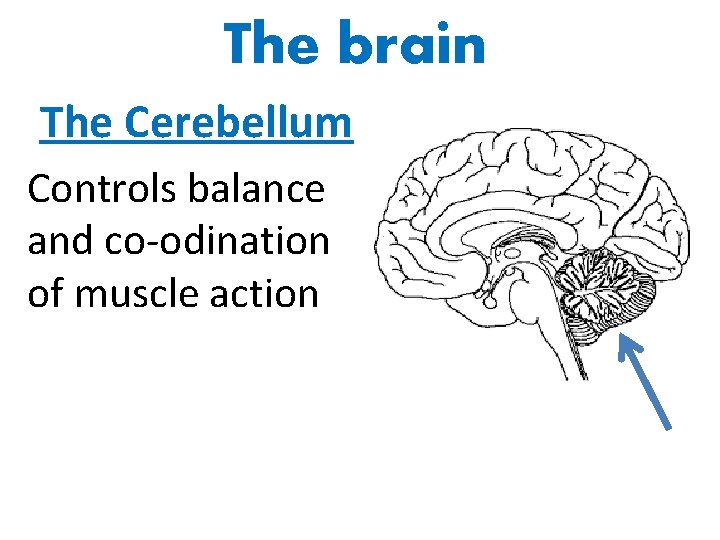 The brain

The Cerebellum

Controls balance and co-odination of muscle action